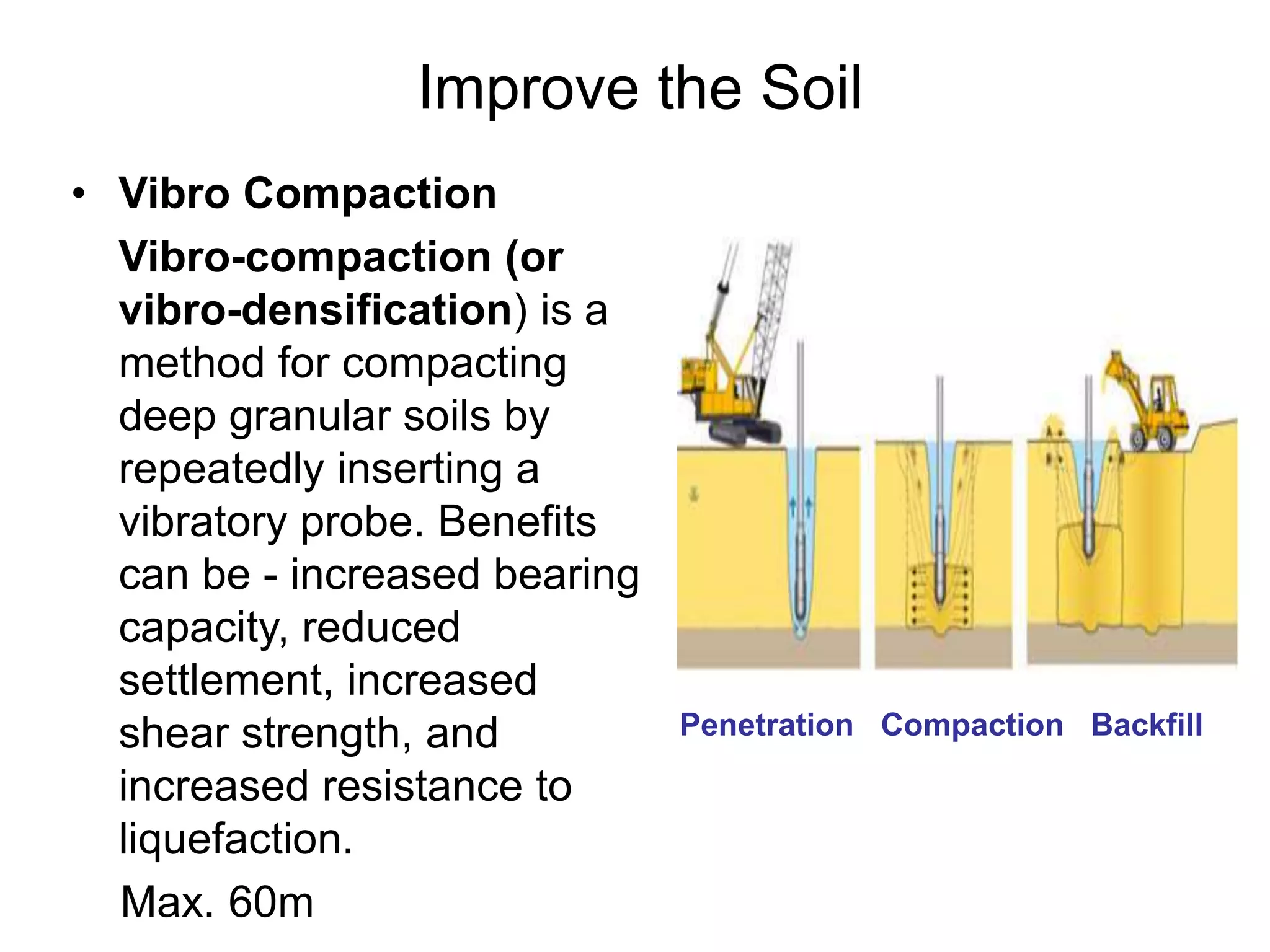 Improve the Soil

• Vibro Compaction

Vibro-compaction (or vibro-densification) is a method for compacting deep granular soils by repeatedly inserting a vibratory probe. Benefits can be - increased bearing capacity, reduced settlement, increased shear strength, and increased resistance to liquefaction.

Max. 60m

Penetration Compaction Backfill